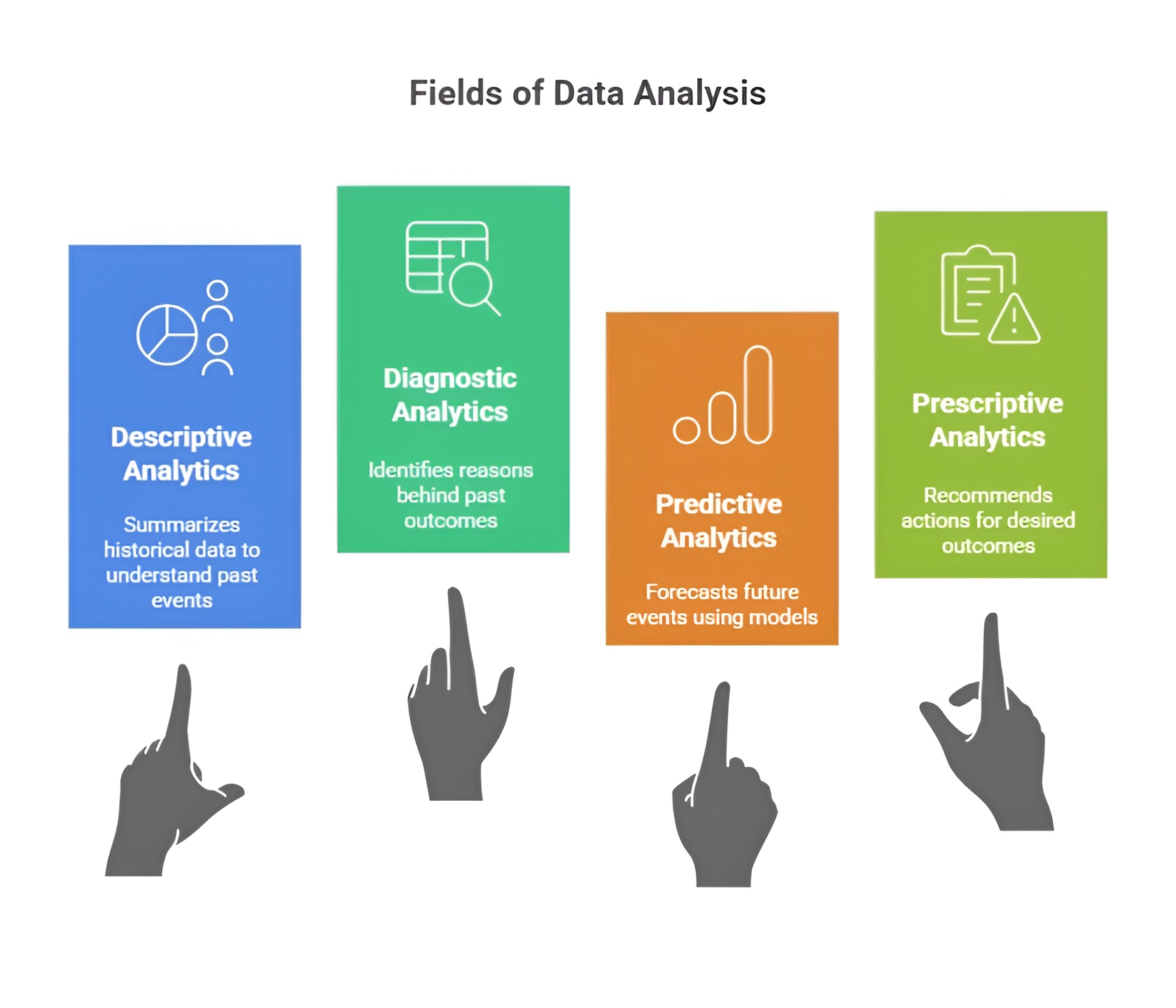 Fields of Data Analysis

Descriptive Analytics

Summarizes historical data to understand past events

Diagnostic Analytics

Identifies reasons behind past outcomes

Predictive Analytics

Forecasts future events using models

Prescriptive Analytics

Recommends actions for desired outcomes